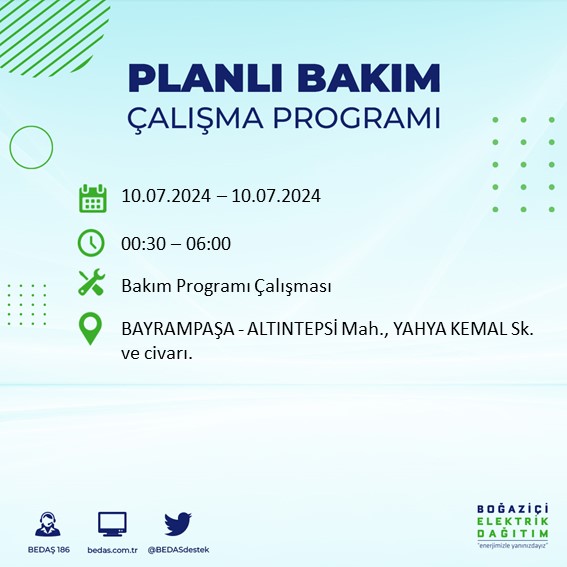 PLANLI BAKIM
ÇALIŞMA PROGRAMI

10.07.2024 – 10.07.2024

00:30 – 06:00

Bakım Programı Çalışması

BAYRAMPAŞA - ALTINTEPSİ Mah., YAHYA KEMAL Sk. ve civarı.

BEDAŞ 186

bedas.com.tr

@BEDASdestek

BOĞAZİÇİ
ELEKTRİK
DAĞITIM
"enerjimizle yanınızdayız"